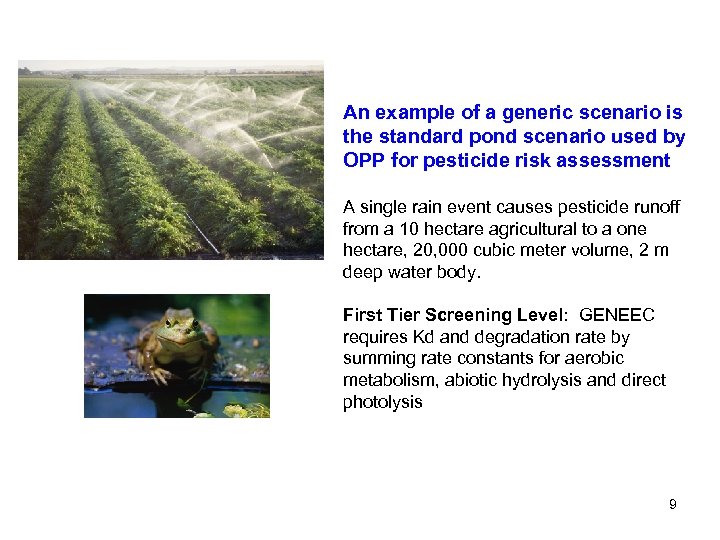 An example of a generic scenario is the standard pond scenario used by OPP for pesticide risk assessment

A single rain event causes pesticide runoff from a 10 hectare agricultural to a one hectare, 20,000 cubic meter volume, 2 m deep water body.

First Tier Screening Level: GENEEC requires Kd and degradation rate by summing rate constants for aerobic metabolism, abiotic hydrolysis and direct photolysis

9